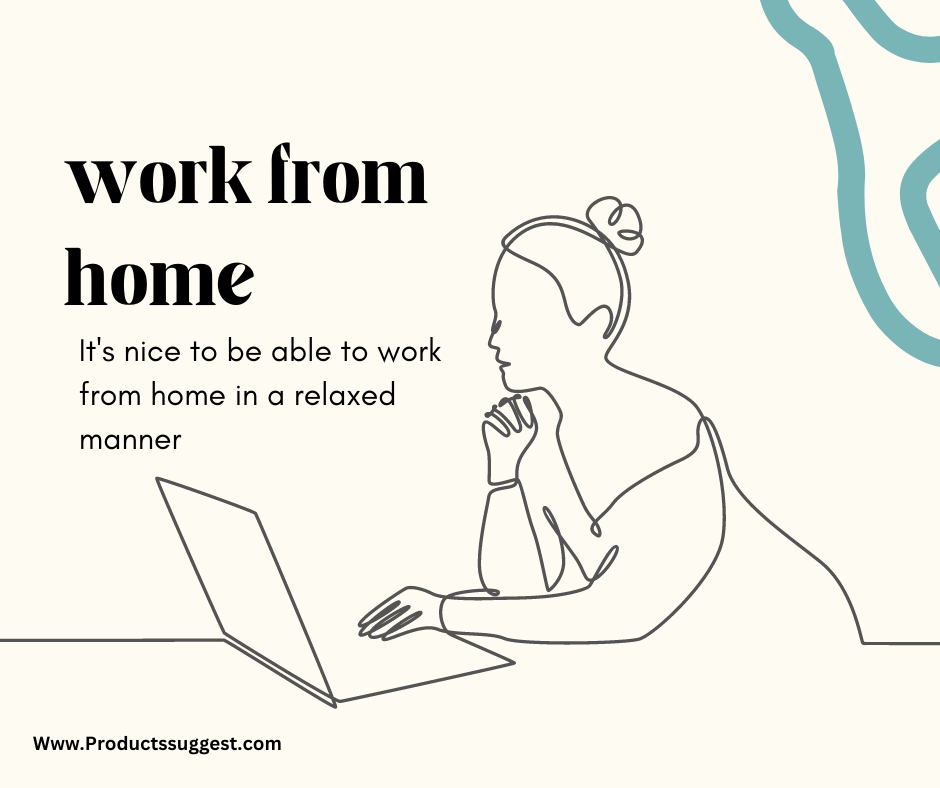 work from home

It's nice to be able to work from home in a relaxed manner

Www.Productssuggest.com